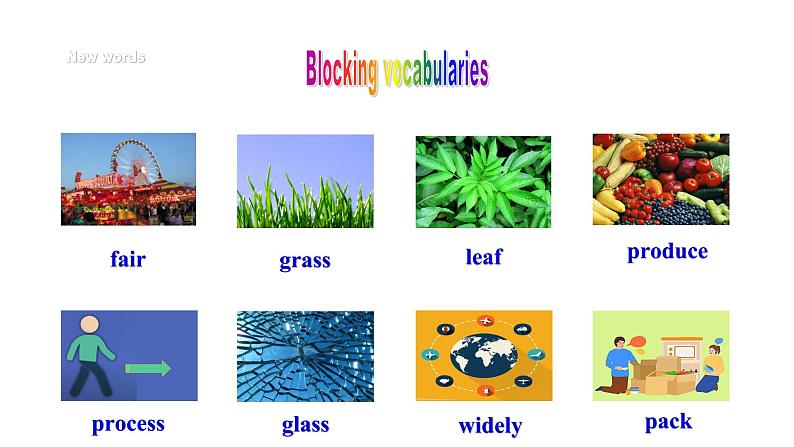 New words

Blocking vocabularies

fair

grass

leaf

produce

process

glass

widely

pack